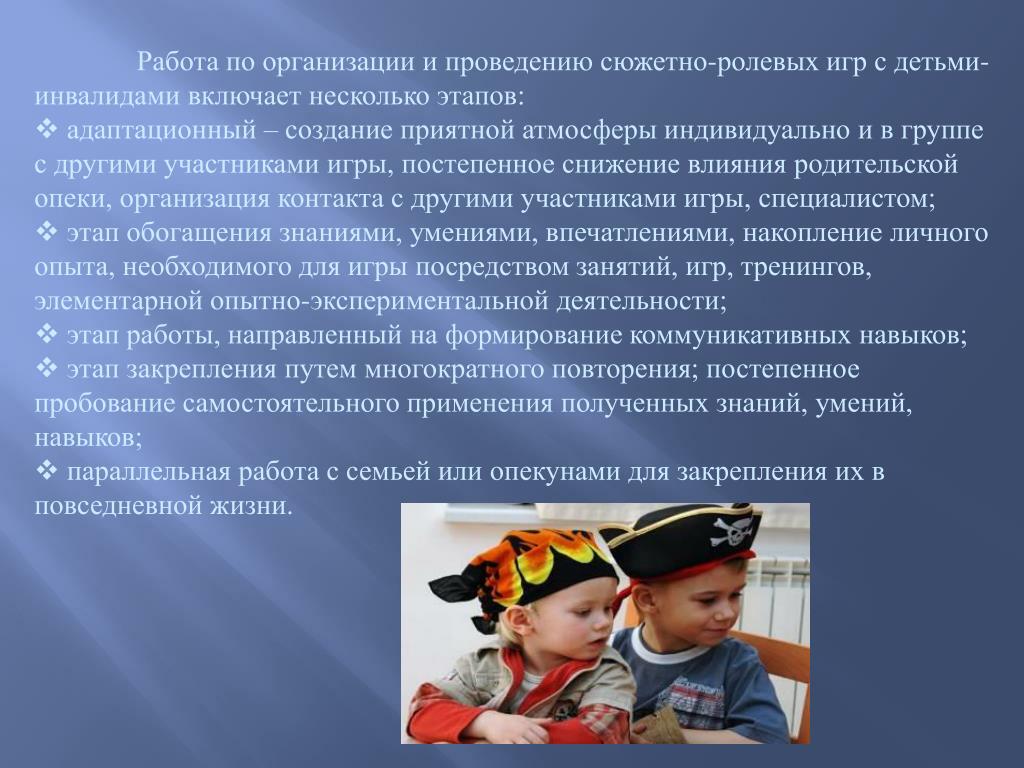 Работа по организации и проведению сюжетно-ролевых игр с детьми-инвалидами включает несколько этапов:
❖ адаптационный – создание приятной атмосферы индивидуально и в группе с другими участниками игры, постепенное снижение влияния родительской опеки, организация контакта с другими участниками игры, специалистом;
❖ этап обогащения знаниями, умениями, впечатлениями, накопление личного опыта, необходимого для игры посредством занятий, игр, тренингов, элементарной опытно-экспериментальной деятельности;
❖ этап работы, направленный на формирование коммуникативных навыков;
❖ этап закрепления путем многократного повторения; постепенное пробование самостоятельного применения полученных знаний, умений, навыков;
❖ параллельная работа с семьей или опекунами для закрепления их в повседневной жизни.